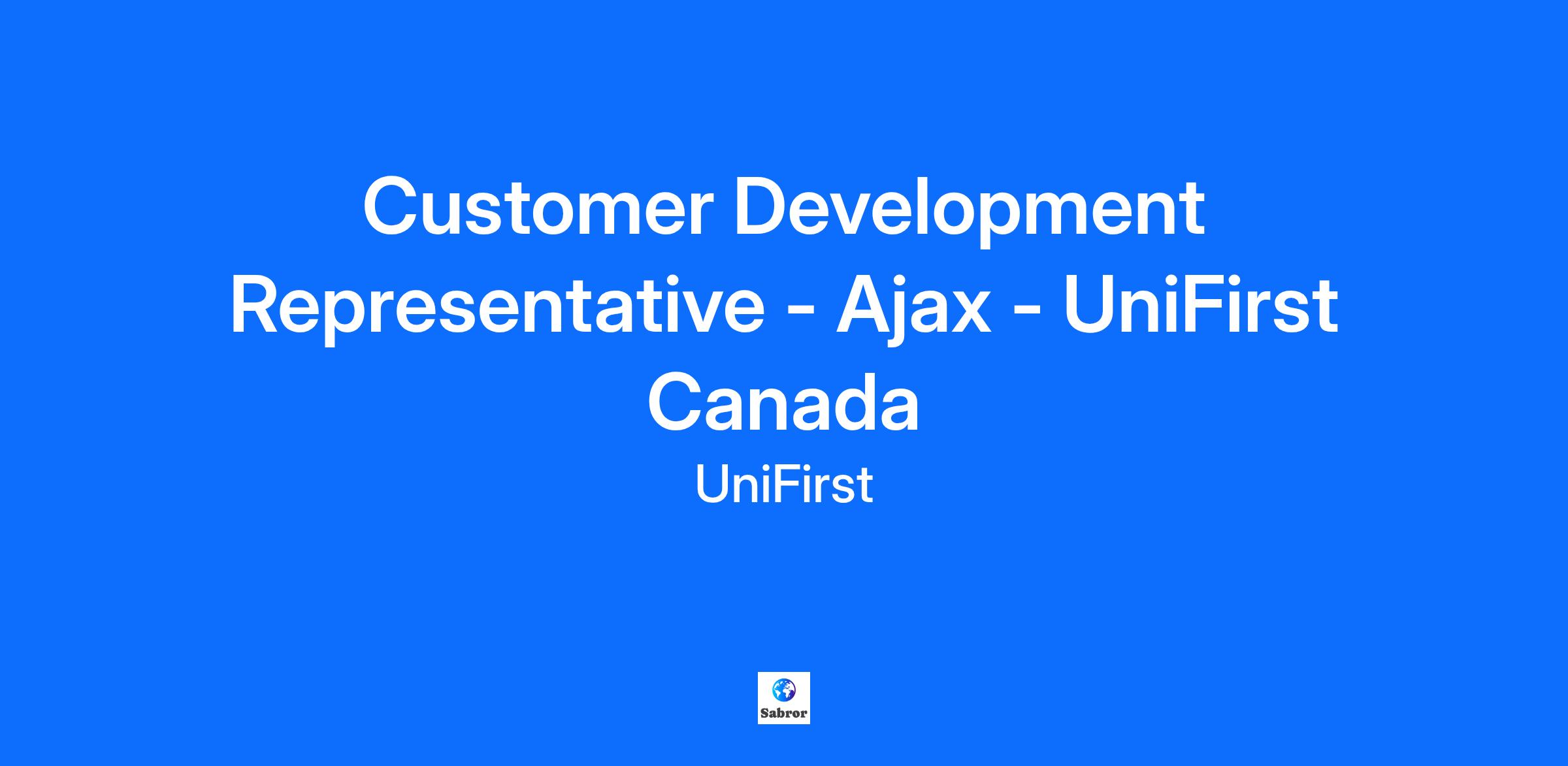 Customer Development Representative - Ajax - UniFirst Canada

UniFirst

Sabror